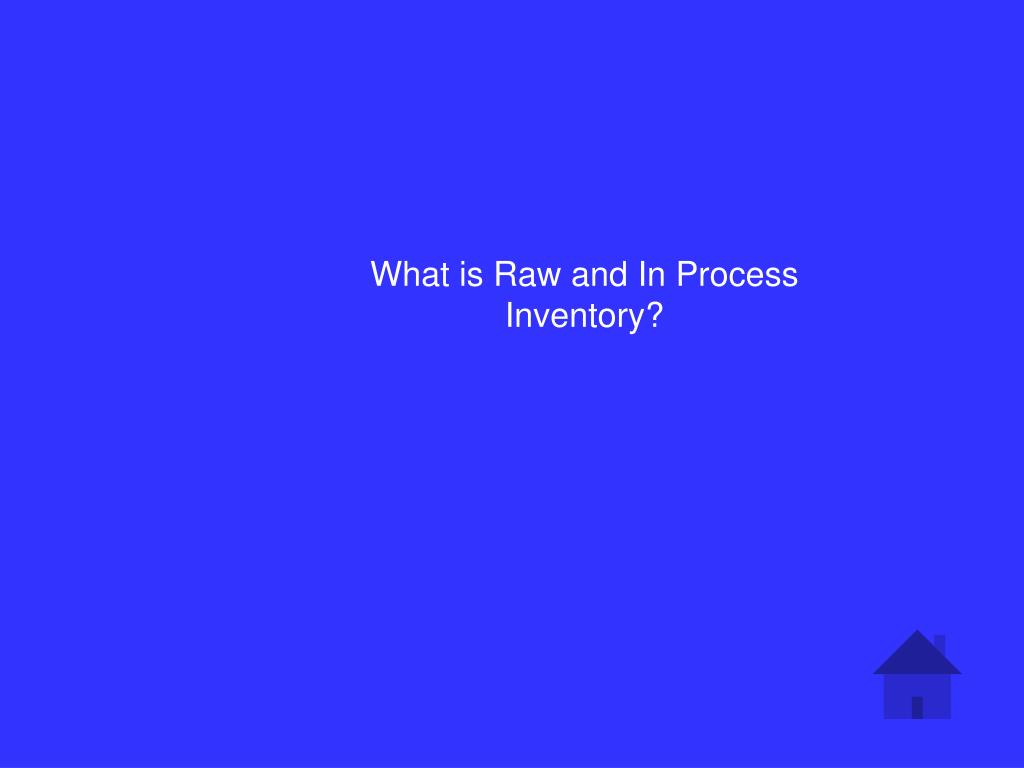 What is Raw and In Process Inventory?